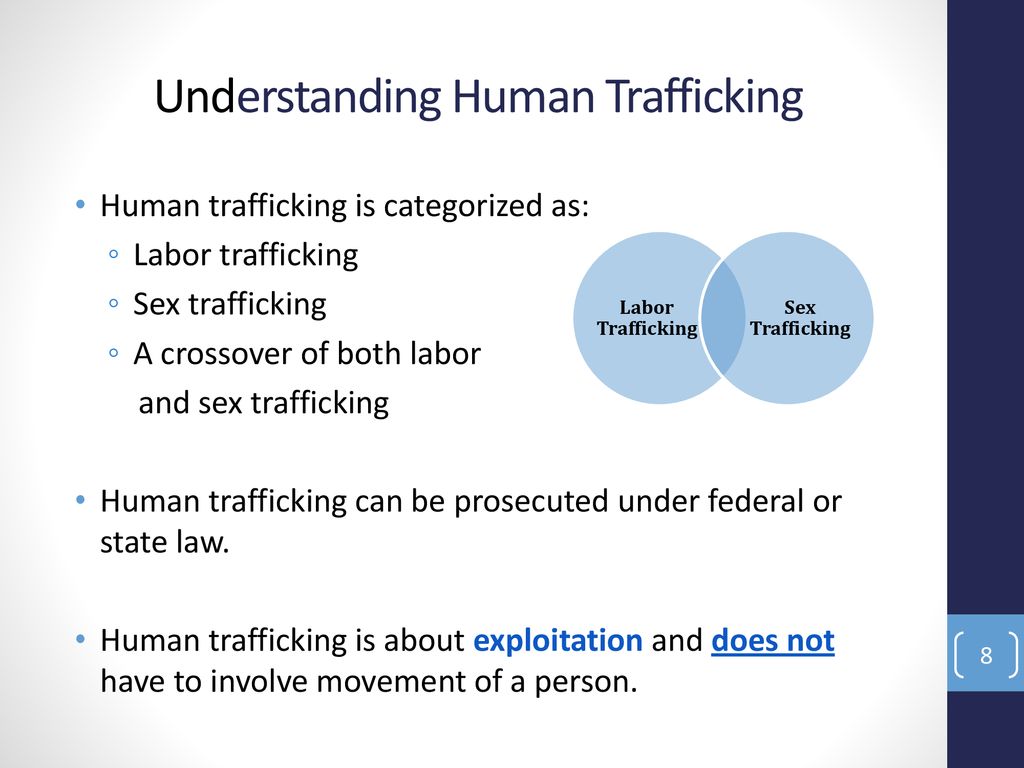 Understanding Human Trafficking

• Human trafficking is categorized as:
◦ Labor trafficking
◦ Sex trafficking
◦ A crossover of both labor and sex trafficking

Labor Trafficking

Sex Trafficking

• Human trafficking can be prosecuted under federal or state law.

• Human trafficking is about exploitation and does not have to involve movement of a person.

8